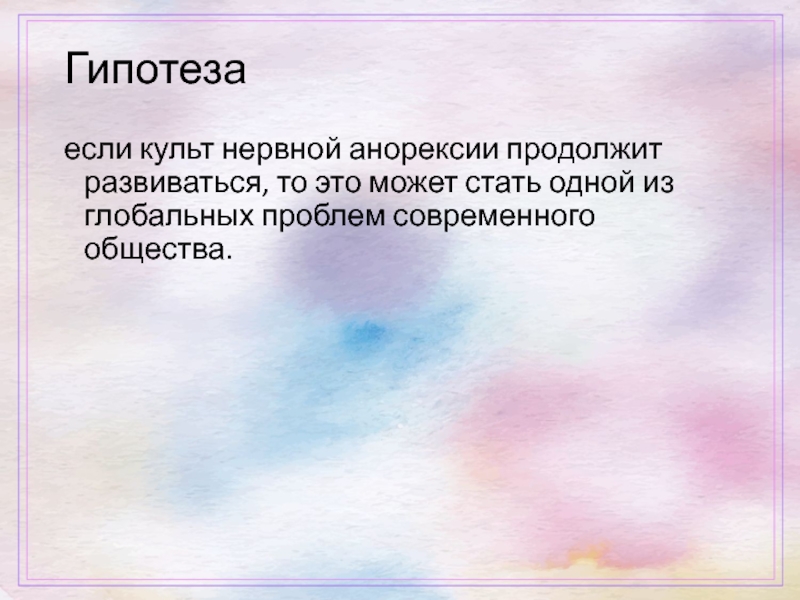 Гипотеза

если культ нервной анорексии продолжит развиваться, то это может стать одной из глобальных проблем современного общества.